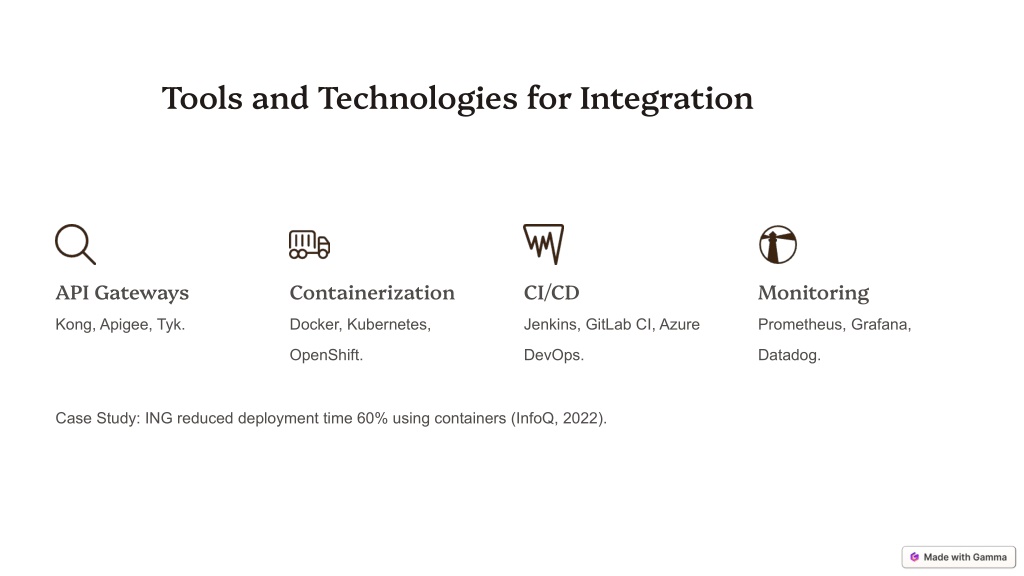 Tools and Technologies for Integration

API Gateways
Kong, Apigee, Tyk.

Containerization
Docker, Kubernetes, OpenShift.

CI/CD
Jenkins, GitLab CI, Azure DevOps.

Monitoring
Prometheus, Grafana, Datadog.

Case Study: ING reduced deployment time 60% using containers (InfoQ, 2022).

Made with Gamma